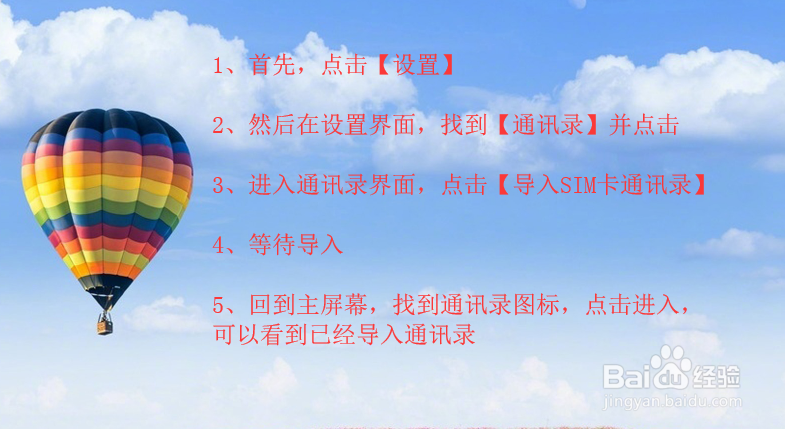 1、首先，点击【设置】

2、然后在设置界面，找到【通讯录】并点击

3、进入通讯录界面，点击【导入SIM卡通讯录】

4、等待导入

5、回到主屏幕，找到通讯录图标，点击进入，可以看到已经导入通讯录

Baidu经验
jingyan.baidu.com